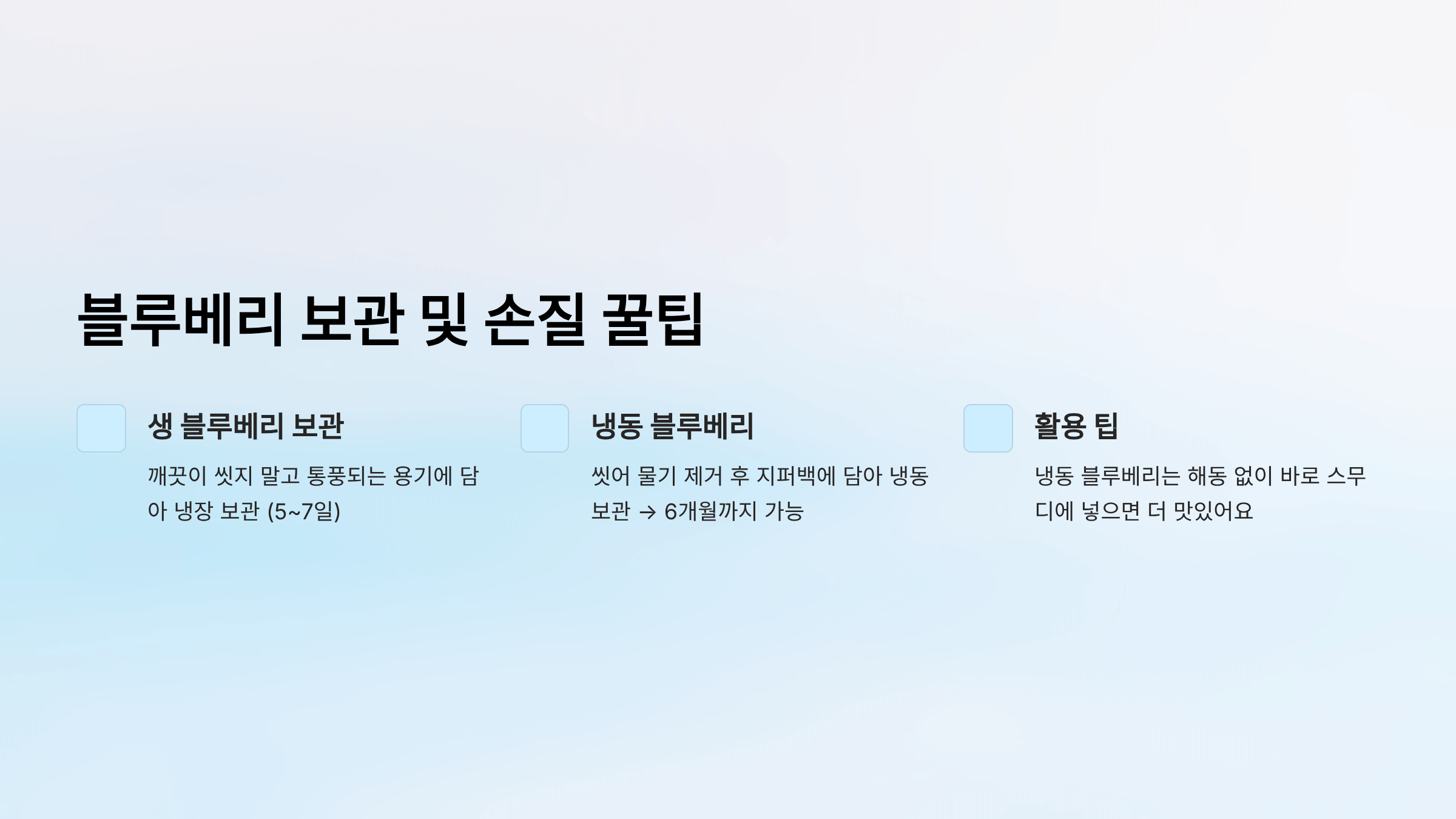 블루베리 보관 및 손질 꿀팁

생 블루베리 보관

깨끗이 씻지 말고 통풍되는 용기에 담아 냉장 보관 (5~7일)

냉동 블루베리

씻어 물기 제거 후 지퍼백에 담아 냉동 보관 → 6개월까지 가능

활용 팁

냉동 블루베리는 해동 없이 바로 스무디에 넣으면 더 맛있어요